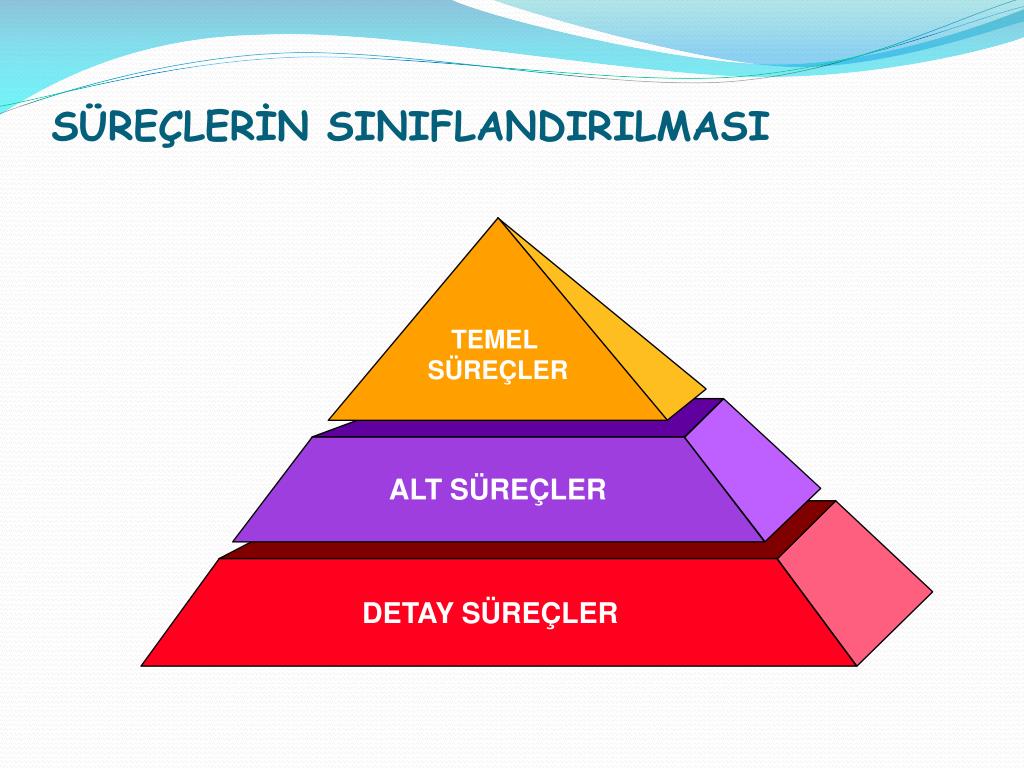 SÜREÇLERİN SINIFLANDIRILMASI

TEMEL SÜREÇLER

ALT SÜREÇLER

DETAY SÜREÇLER